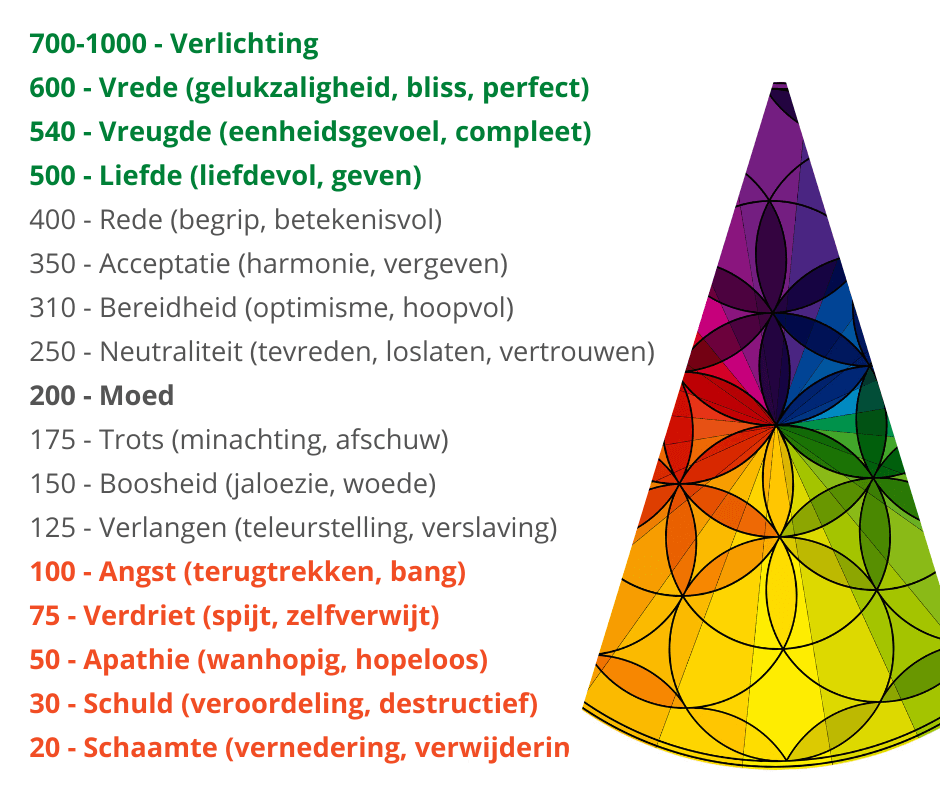 700-1000 - Verlichting
600 - Vrede (gelukzaligheid, bliss, perfect)
540 - Vreugde (eenheidsgevoel, compleet)
500 - Liefde (liefdevol, geven)
400 - Rede (begrip, betekenisvol)
350 - Acceptatie (harmonie, vergeven)
310 - Bereidheid (optimisme, hoopvol)
250 - Neutraliteit (tevreden, loslaten, vertrouwen)
200 - Moed
175 - Trots (minachting, afschuw)
150 - Boosheid (jaloezie, woede)
125 - Verlangen (teleurstelling, verslaving)
100 - Angst (terugtrekken, bang)
75 - Verdriet (spijt, zelfverwijt)
50 - Apathie (wanhopig, hopeloos)
30 - Schuld (veroordeling, destructief)
20 - Schaamte (vernedering, verwijderin